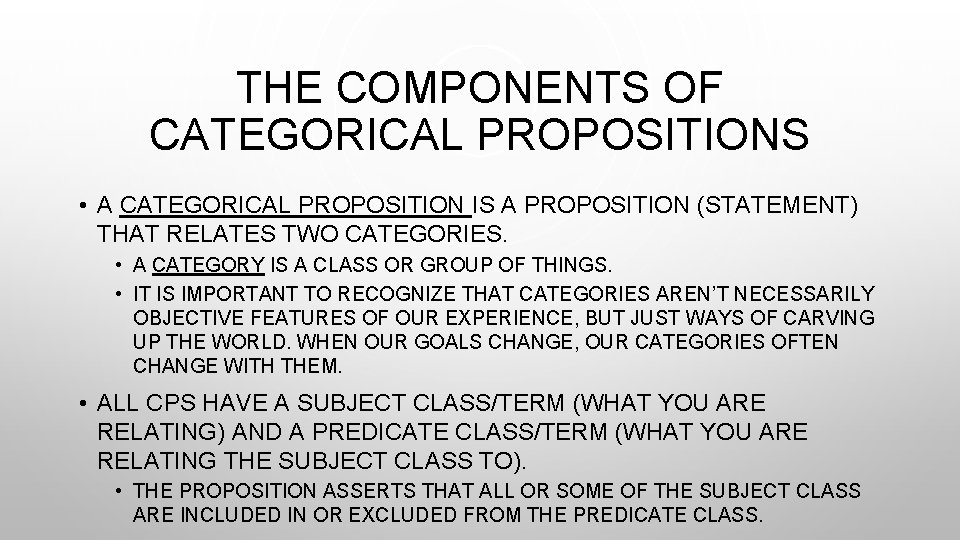 THE COMPONENTS OF CATEGORICAL PROPOSITIONS

• A CATEGORICAL PROPOSITION IS A PROPOSITION (STATEMENT) THAT RELATES TWO CATEGORIES.

• A CATEGORY IS A CLASS OR GROUP OF THINGS.

• IT IS IMPORTANT TO RECOGNIZE THAT CATEGORIES AREN'T NECESSARILY OBJECTIVE FEATURES OF OUR EXPERIENCE, BUT JUST WAYS OF CARVING UP THE WORLD. WHEN OUR GOALS CHANGE, OUR CATEGORIES OFTEN CHANGE WITH THEM.

• ALL CPS HAVE A SUBJECT CLASS/TERM (WHAT YOU ARE RELATING) AND A PREDICATE CLASS/TERM (WHAT YOU ARE RELATING THE SUBJECT CLASS TO).

• THE PROPOSITION ASSERTS THAT ALL OR SOME OF THE SUBJECT CLASS ARE INCLUDED IN OR EXCLUDED FROM THE PREDICATE CLASS.